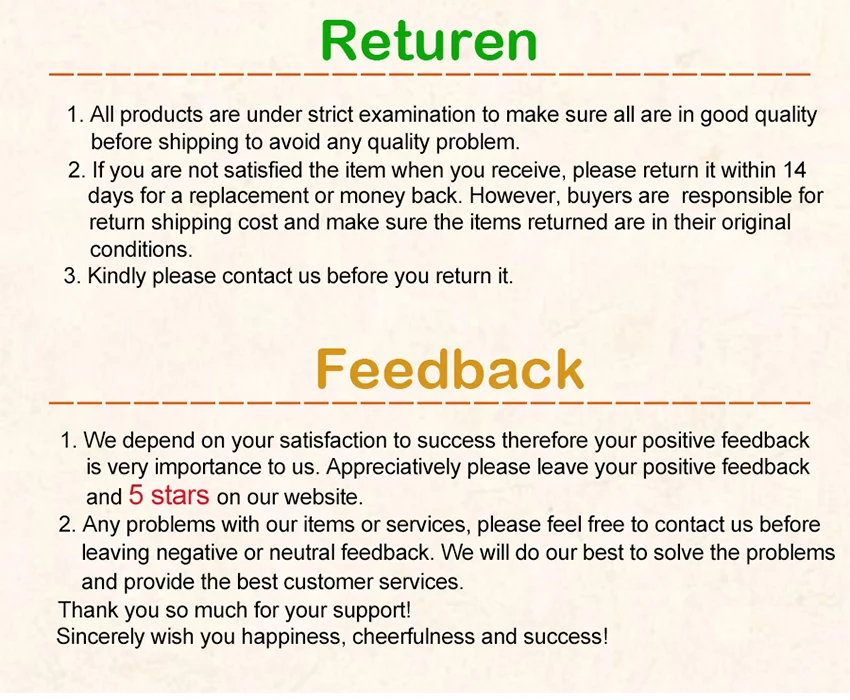 Returen

1. All products are under strict examination to make sure all are in good quality before shipping to avoid any quality problem.
2. If you are not satisfied the item when you receive, please return it within 14 days for a replacement or money back. However, buyers are responsible for return shipping cost and make sure the items returned are in their original conditions.
3. Kindly please contact us before you return it.

Feedback

1. We depend on your satisfaction to success therefore your positive feedback is very importance to us. Appreciatively please leave your positive feedback and 5 stars on our website.
2. Any problems with our items or services, please feel free to contact us before leaving negative or neutral feedback. We will do our best to solve the problems and provide the best customer services.
Thank you so much for your support!
Sincerely wish you happiness, cheerfulness and success!